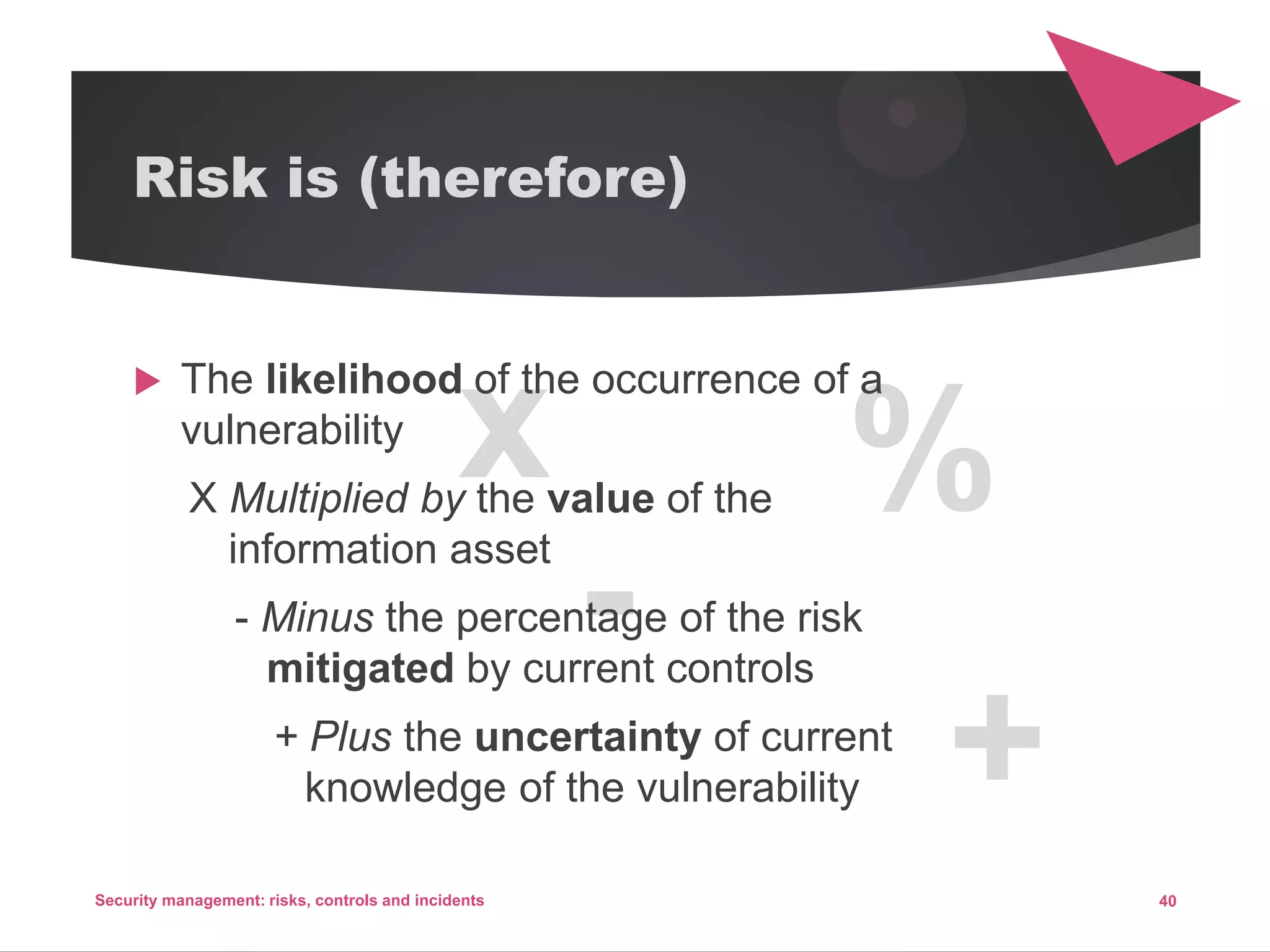 Risk is (therefore)

The likelihood of the occurrence of a vulnerability

X Multiplied by the value of the information asset

- Minus the percentage of the risk mitigated by current controls

+ Plus the uncertainty of current knowledge of the vulnerability

X

%

-

+

Security management: risks, controls and incidents

40